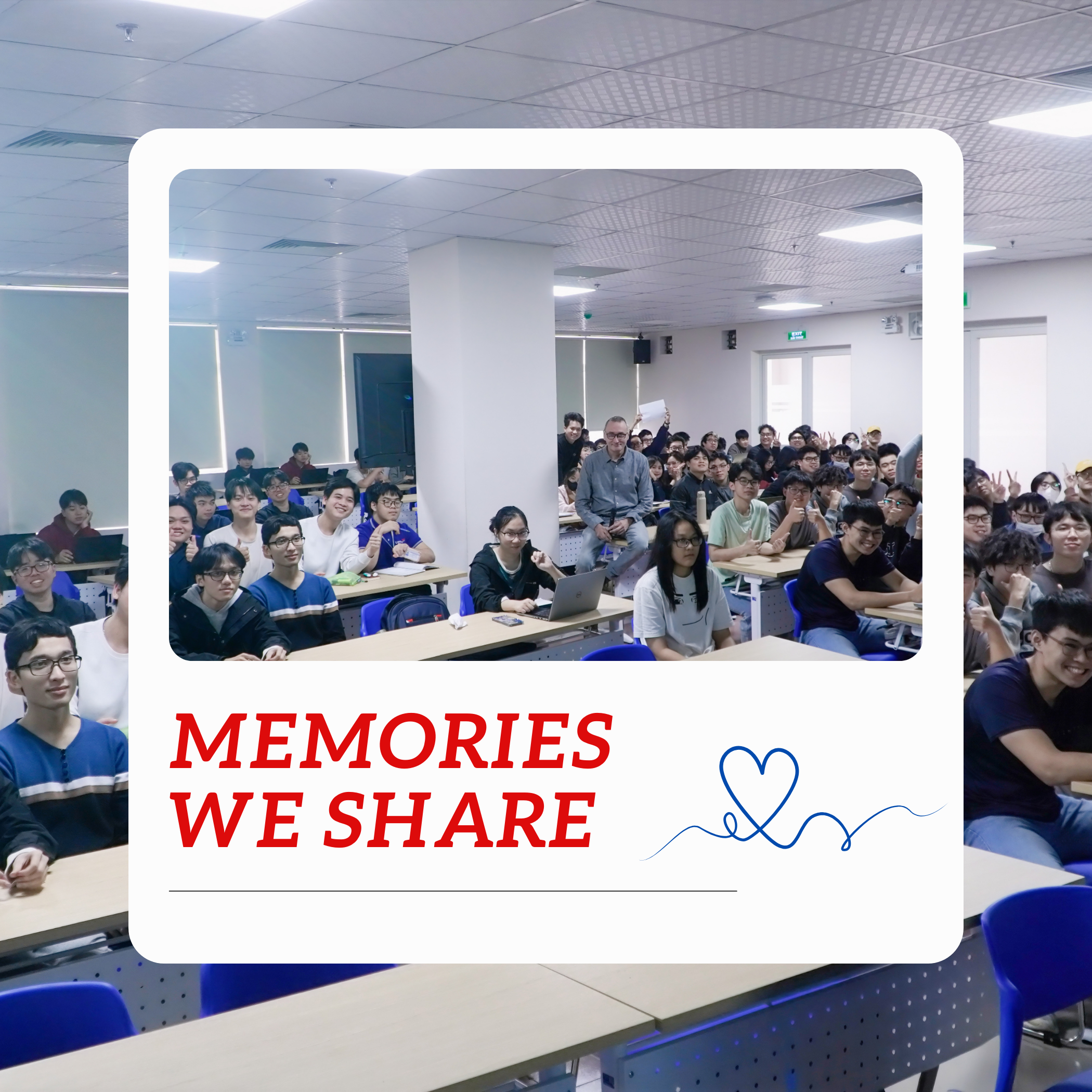 EXIT

MEMORIES WE SHARE